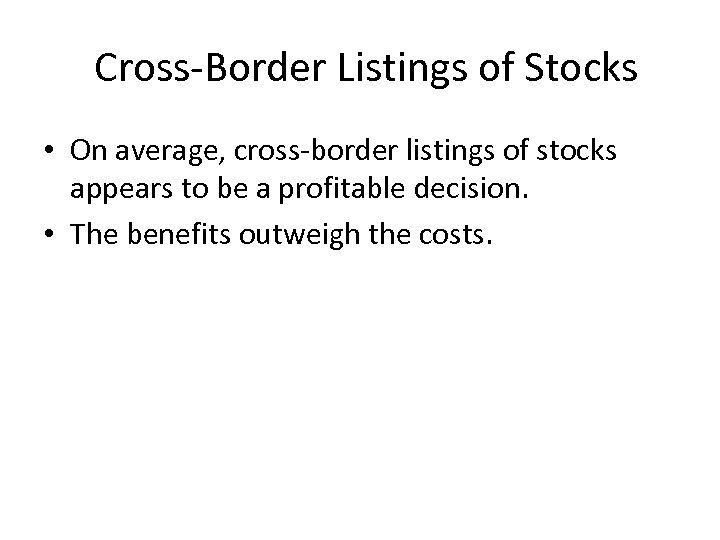 Cross-Border Listings of Stocks

• On average, cross-border listings of stocks appears to be a profitable decision.
• The benefits outweigh the costs.